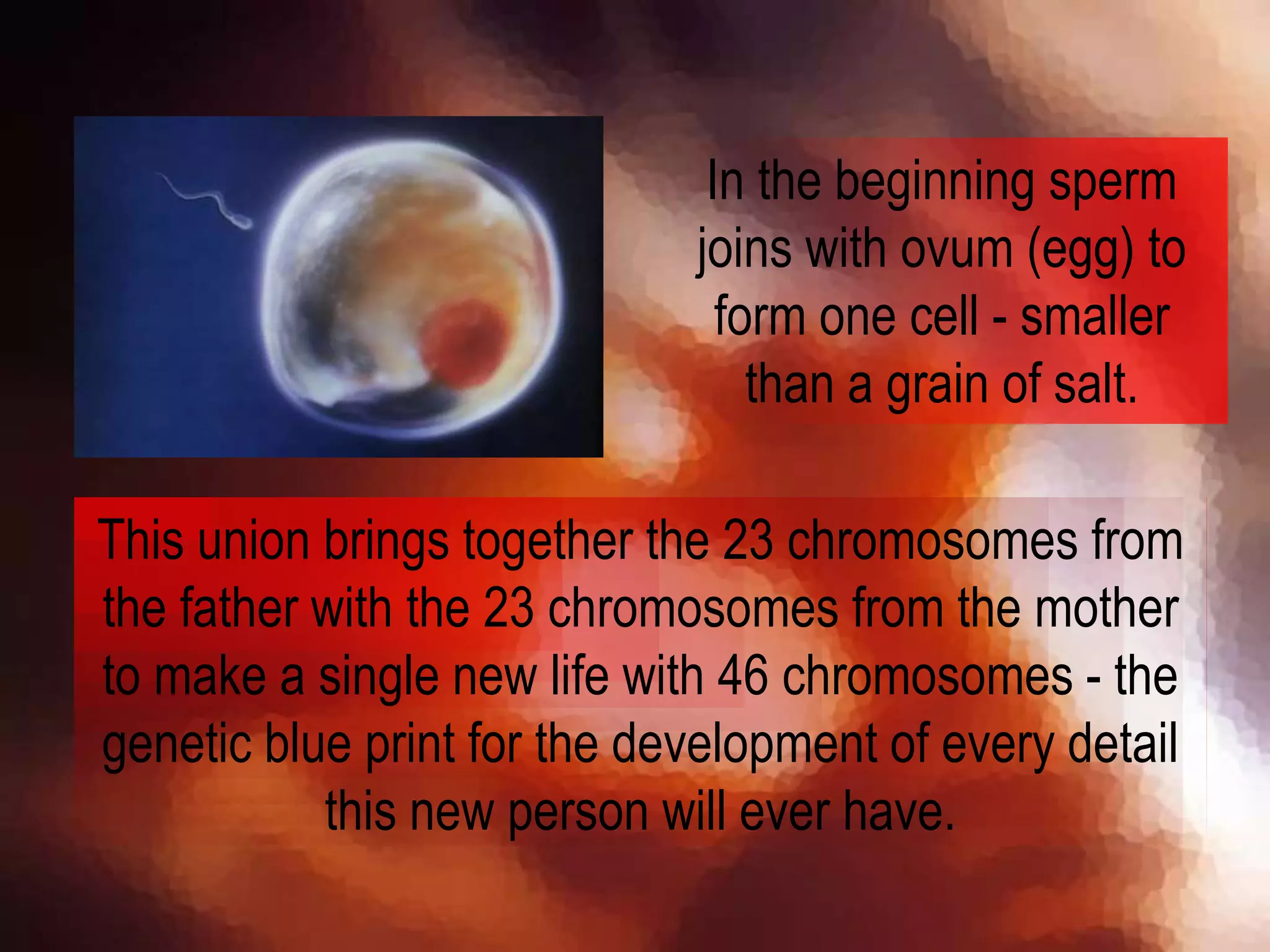 In the beginning sperm joins with ovum (egg) to form one cell - smaller than a grain of salt.

This union brings together the 23 chromosomes from the father with the 23 chromosomes from the mother to make a single new life with 46 chromosomes - the genetic blue print for the development of every detail this new person will ever have.